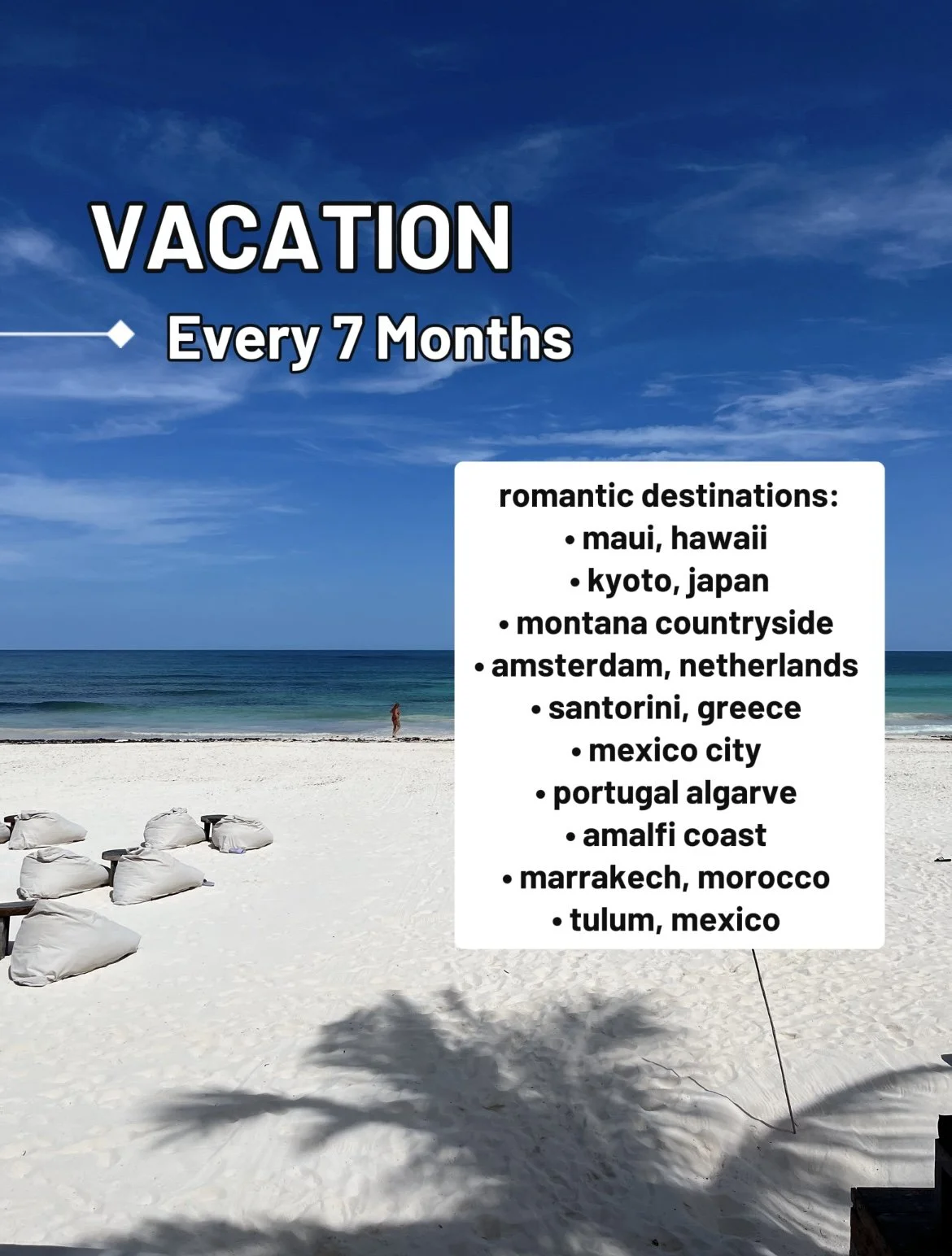 VACATION
Every 7 Months

romantic destinations:
• maui, hawaii
• kyoto, japan
• montana countryside
• amsterdam, netherlands
• santorini, greece
• mexico city
• portugal algarve
• amalfi coast
• marrakech, morocco
• tulum, mexico